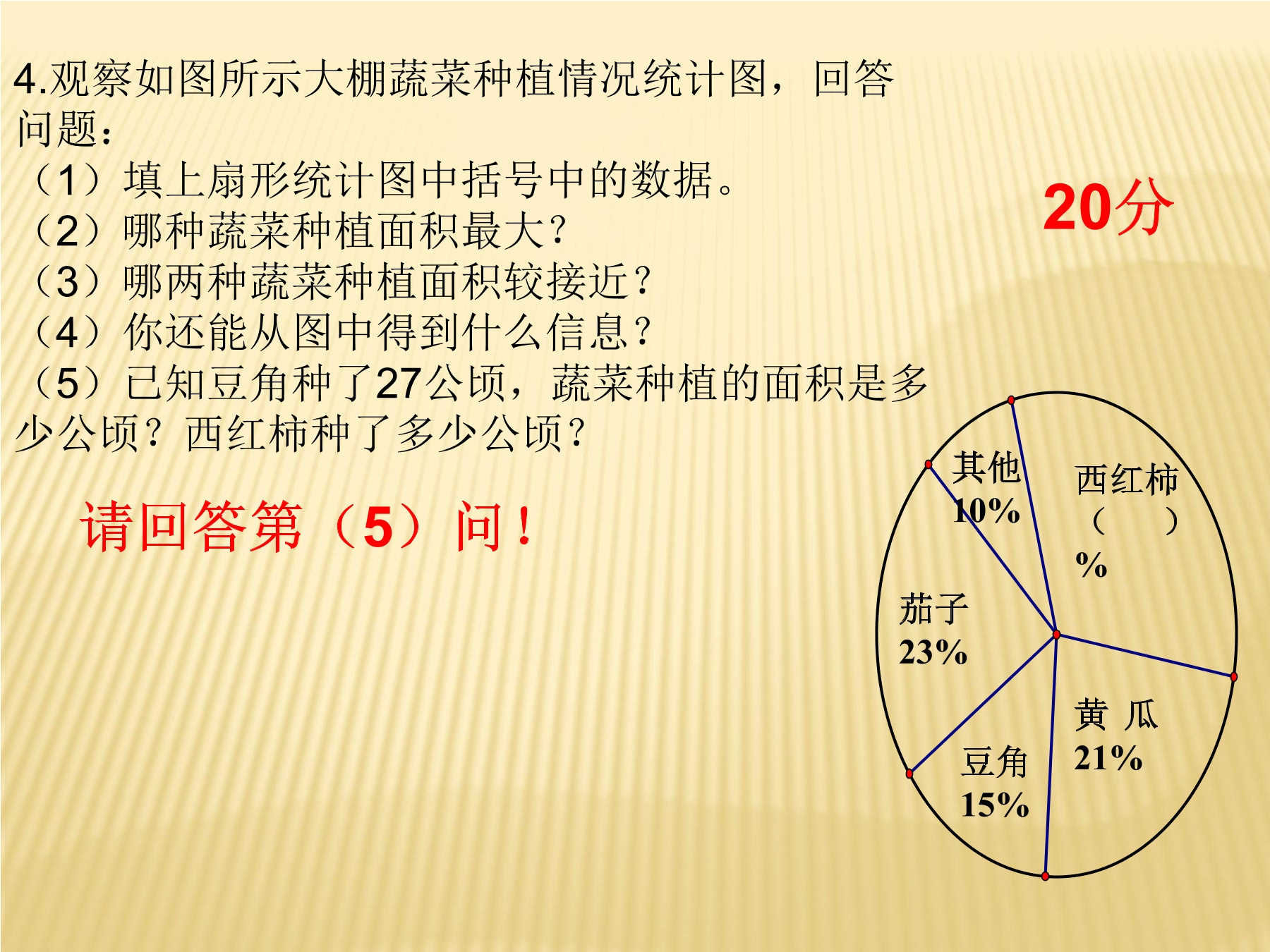 4.观察如图所示大棚蔬菜种植情况统计图，回答问题：

（1）填上扇形统计图中括号中的数据。

（2）哪种蔬菜种植面积最大？

（3）哪两种蔬菜种植面积较接近？

（4）你还能从图中得到什么信息？

（5）已知豆角种了27公顷，蔬菜种植的面积是多少公顷？西红柿种了多少公顷？

20分

请回答第（5）问！

其他
10%

西红柿
（　　）
%

茄子
23%

黄 瓜
21%

豆角
15%